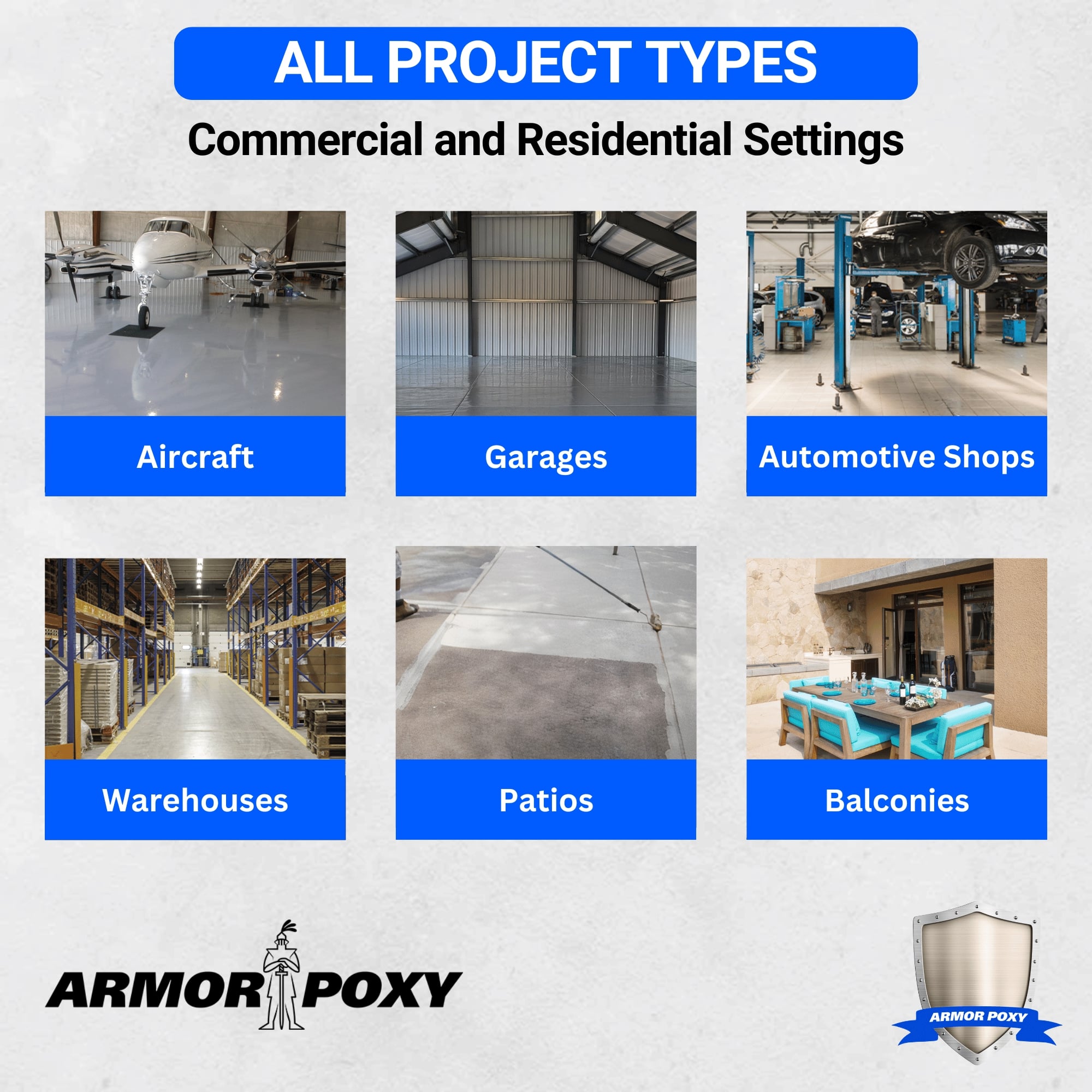 ALL PROJECT TYPES

Commercial and Residential Settings

Aircraft

Garages

Automotive Shops

Warehouses

Patios

Balconies

ARMOR POXY

ARMOR POXY